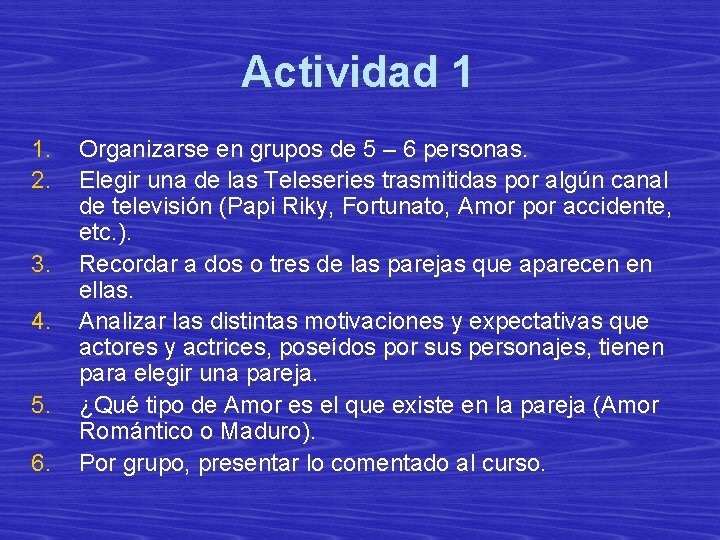 Actividad 1

1. Organizarse en grupos de 5 – 6 personas.
2. Elegir una de las Teleseries trasmitidas por algún canal de televisión (Papi Riky, Fortunato, Amor por accidente, etc.).
3. Recordar a dos o tres de las parejas que aparecen en ellas.
4. Analizar las distintas motivaciones y expectativas que actores y actrices, poseídos por sus personajes, tienen para elegir una pareja.
5. ¿Qué tipo de Amor es el que existe en la pareja (Amor Romántico o Maduro).
6. Por grupo, presentar lo comentado al curso.